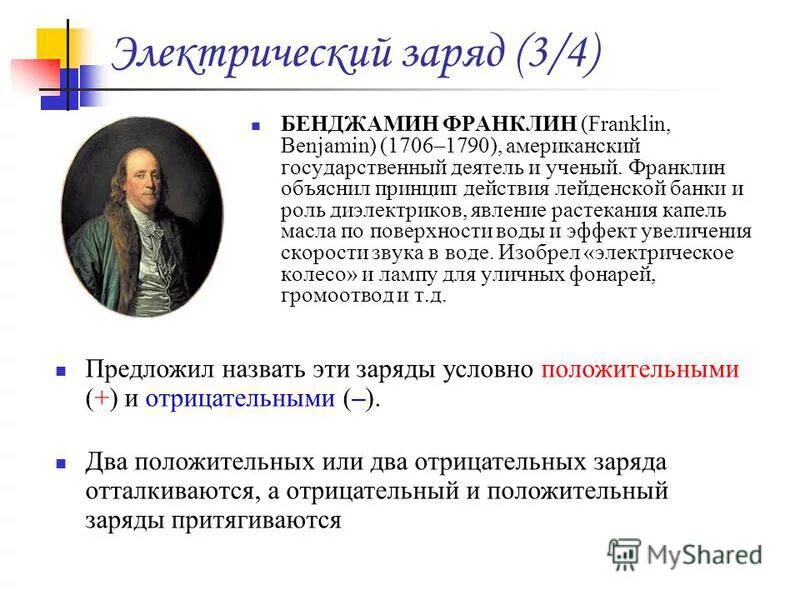 Электрический заряд (3/4)

БЕНДЖАМИН ФРАНКЛИН (Franklin, Benjamin) (1706–1790), американский государственный деятель и ученый. Франклин объяснил принцип действия лейденской банки и роль диэлектриков, явление растекания капель масла по поверхности воды и эффект увеличения скорости звука в воде. Изобрел «электрическое колесо» и лампу для уличных фонарей, громоотвод и т.д.

Предложил назвать эти заряды условно положительными (+) и отрицательными (–).

Два положительных или два отрицательных заряда отталкиваются, а отрицательный и положительный заряды притягиваются

MyShared